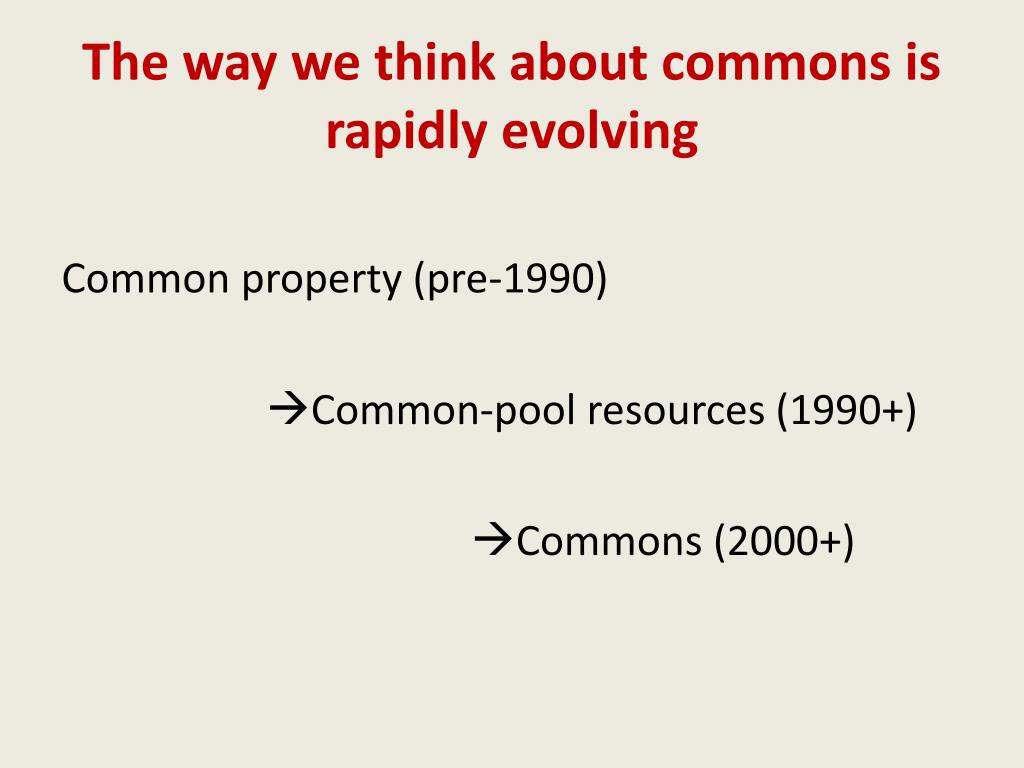 The way we think about commons is rapidly evolving

Common property (pre-1990)

→Common-pool resources (1990+)

→Commons (2000+)